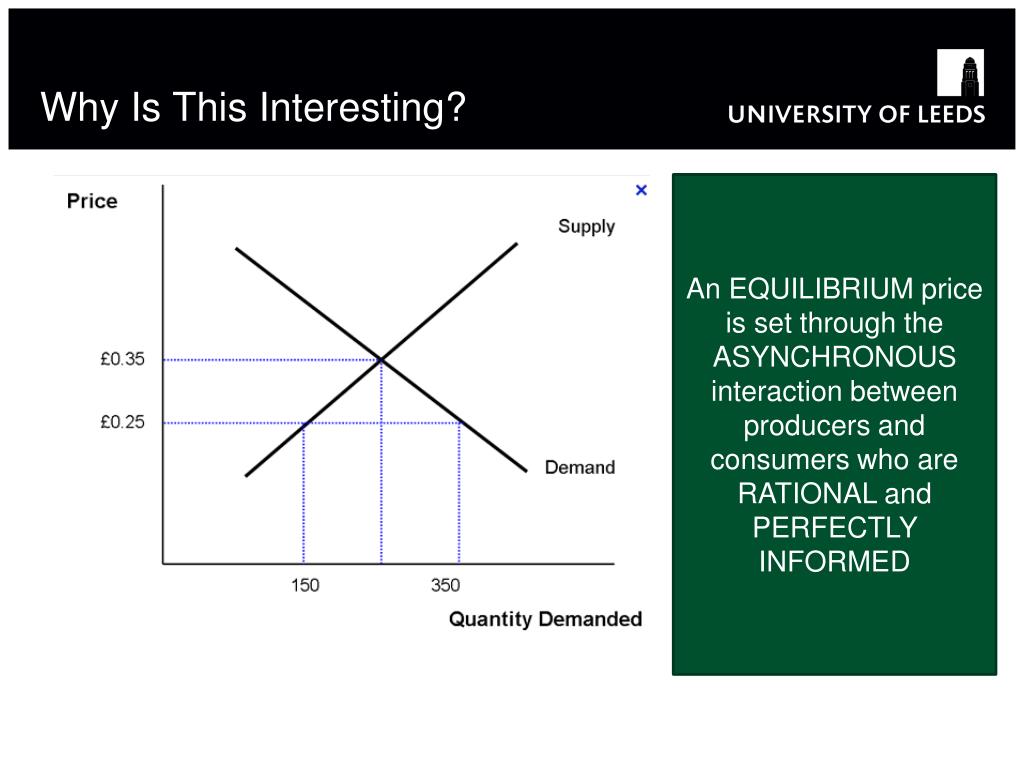 Why Is This Interesting?

UNIVERSITY OF LEEDS

Price

×

Supply

£0.35

£0.25

Demand

150

350

Quantity Demanded

An EQUILIBRIUM price is set through the ASYNCHRONOUS interaction between producers and consumers who are RATIONAL and PERFECTLY INFORMED